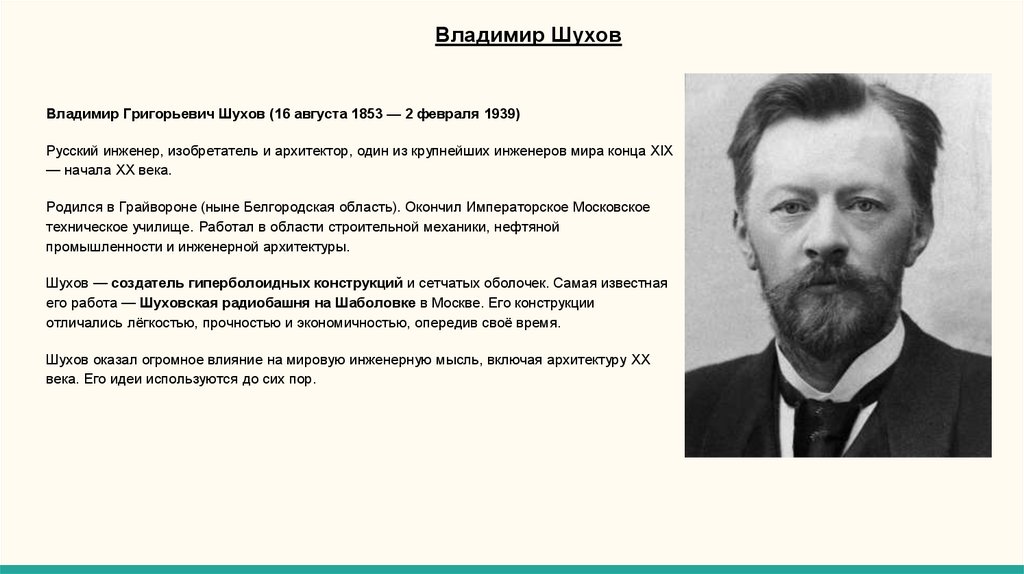 Владимир Шухов

Владимир Григорьевич Шухов (16 августа 1853 — 2 февраля 1939)

Русский инженер, изобретатель и архитектор, один из крупнейших инженеров мира конца XIX — начала XX века.

Родился в Грайвороне (ныне Белгородская область). Окончил Императорское Московское техническое училище. Работал в области строительной механики, нефтяной промышленности и инженерной архитектуры.

Шухов — создатель гиперболоидных конструкций и сетчатых оболочек. Самая известная его работа — Шуховская радиобашня на Шаболовке в Москве. Его конструкции отличались лёгкостью, прочностью и экономичностью, опередив своё время.

Шухов оказал огромное влияние на мировую инженерную мысль, включая архитектуру XX века. Его идеи используются до сих пор.